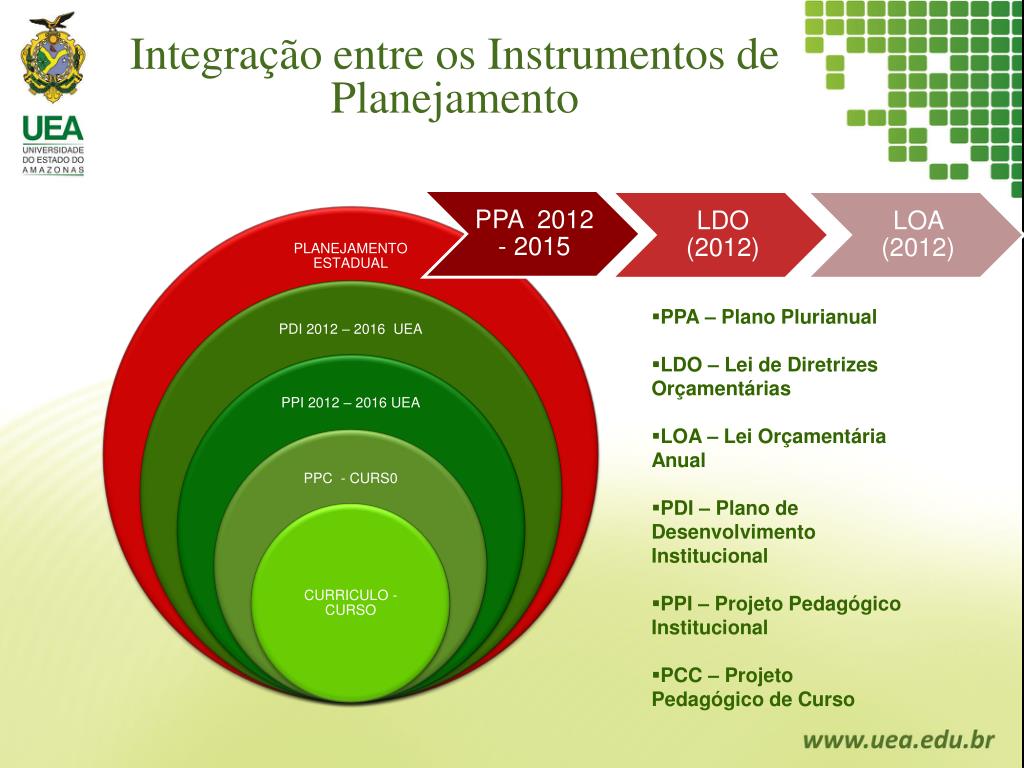 UEA
UNIVERSIDADE DO ESTADO DO AMAZONAS

Integração entre os Instrumentos de Planejamento

PPA 2012 - 2015

LDO (2012)

LOA (2012)

PLANEJAMENTO ESTADUAL

PDI 2012 – 2016 UEA

PPI 2012 – 2016 UEA

PPC - CURS0

CURRICULO - CURSO

▪PPA – Plano Plurianual

▪LDO – Lei de Diretrizes Orçamentárias

▪LOA – Lei Orçamentária Anual

▪PDI – Plano de Desenvolvimento Institucional

▪PPI – Projeto Pedagógico Institucional

▪PCC – Projeto Pedagógico de Curso

www.uea.edu.br